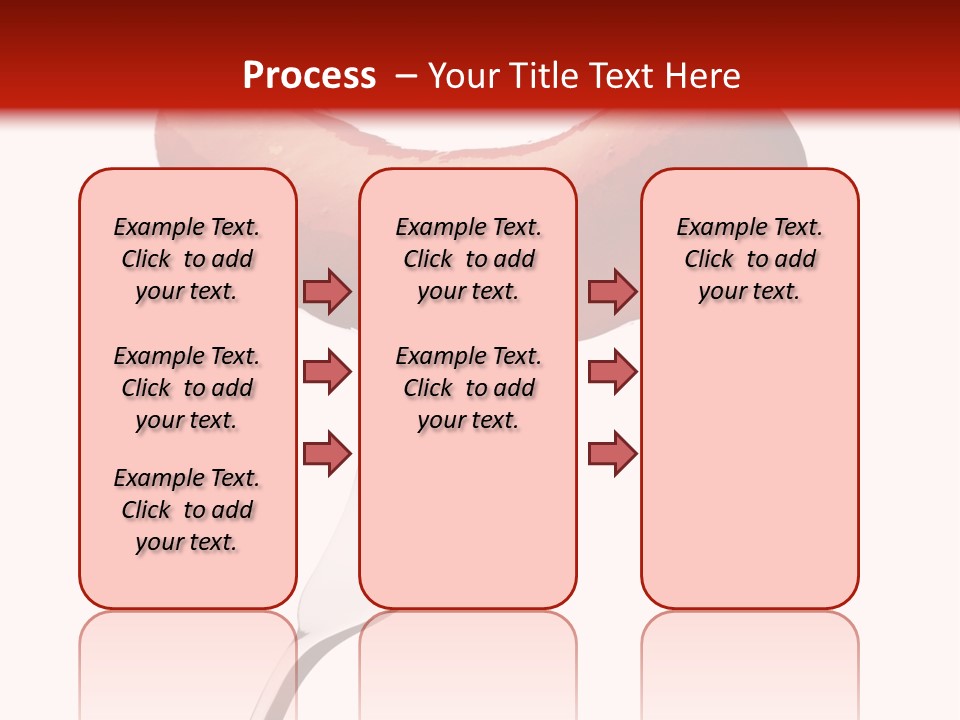 Process – Your Title Text Here

Example Text. Click to add your text.

Example Text. Click to add your text.

Example Text. Click to add your text.

Example Text. Click to add your text.

Example Text. Click to add your text.

Example Text. Click to add your text.